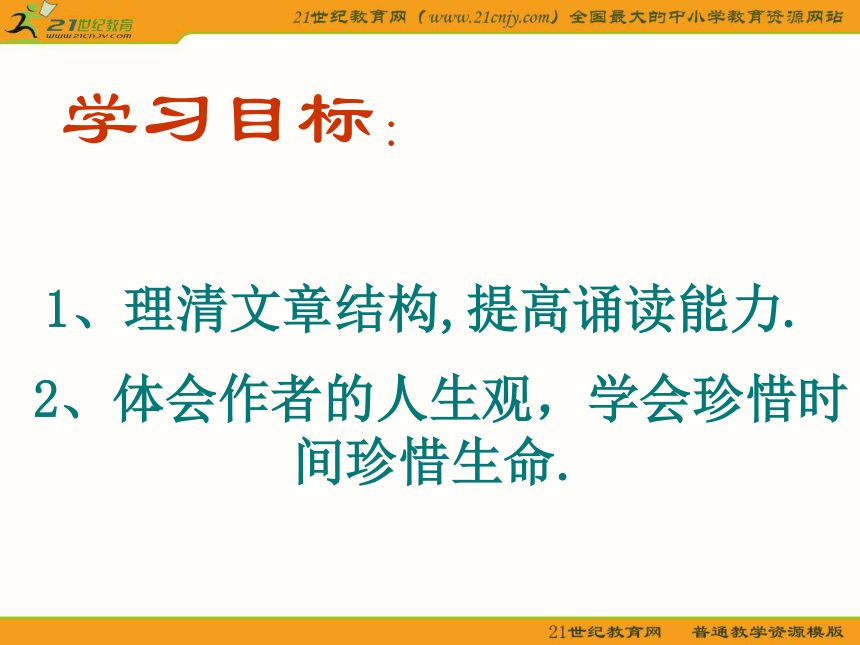 21世纪教育
www.21cnjy.com

21世纪教育网（www.21cnjy.com）全国最大的中小学教育资源网站

学习目标：

1、理清文章结构,提高诵读能力.

2、体会作者的人生观，学会珍惜时间珍惜生命.

21世纪教育网　普通教学资源模版